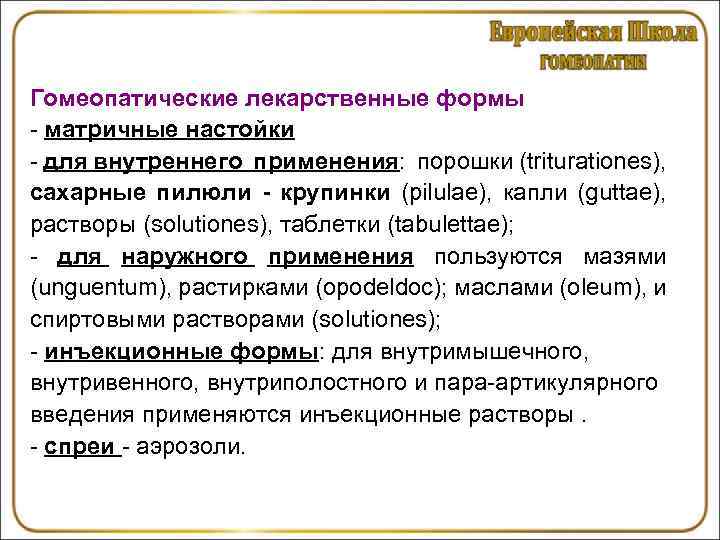 Европейская Школа
ГОМЕОПАТИИ

Гомеопатические лекарственные формы
- матричные настойки
- для внутреннего применения: порошки (triturationes), сахарные пилюли - крупинки (pilulae), капли (guttae), растворы (solutiones), таблетки (tabulettae);
- для наружного применения пользуются мазями (unguentum), растирками (opodeldoc); маслами (oleum), и спиртовыми растворами (solutiones);
- инъекционные формы: для внутримышечного, внутривенного, внутриполостного и пара-артикулярного введения применяются инъекционные растворы .
- спреи - аэрозоли.